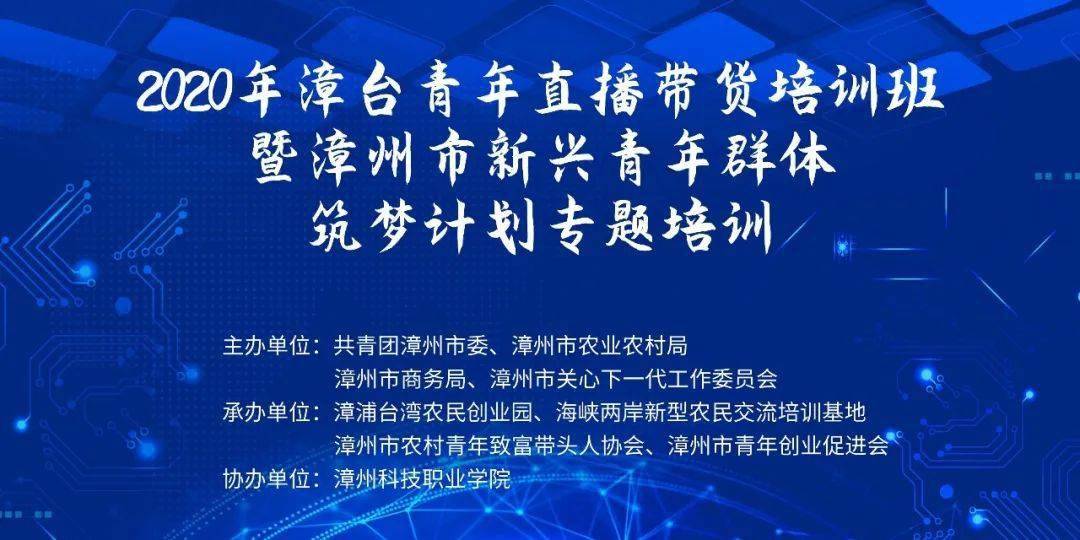 2020年漳台青年直播带货培训班
暨漳州市新兴青年群体
筑梦计划专题培训

主办单位：共青团漳州市委、漳州市农业农村局
漳州市商务局、漳州市关心下一代工作委员会
承办单位：漳浦台湾农民创业园、海峡两岸新型农民交流培训基地
漳州市农村青年致富带头人协会、漳州市青年创业促进会
协办单位：漳州科技职业学院